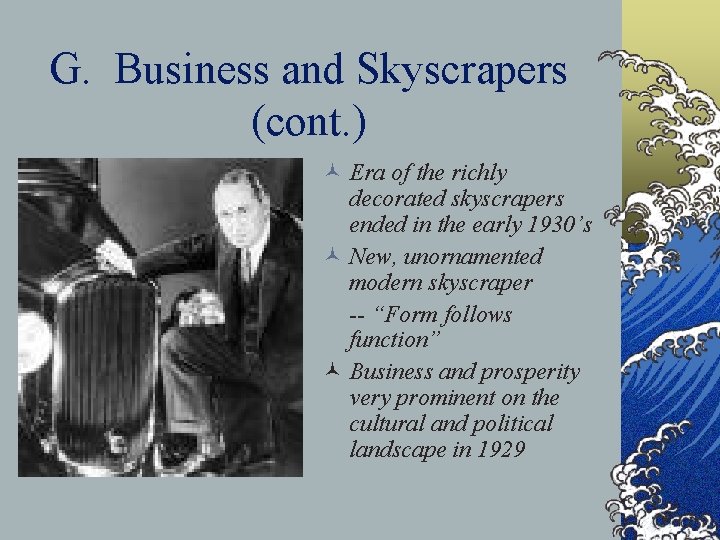 G. Business and Skyscrapers (cont.)

Era of the richly decorated skyscrapers ended in the early 1930's

New, unornamented modern skyscraper

-- "Form follows function"

Business and prosperity very prominent on the cultural and political landscape in 1929